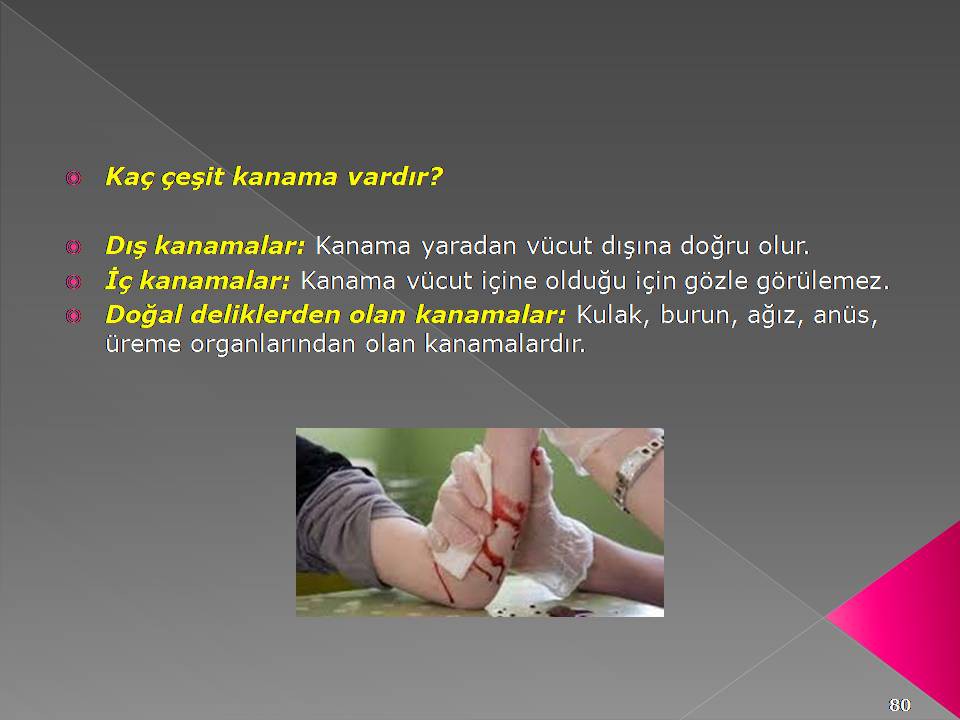 Kaç çeşit kanama vardır?

Dış kanamalar: Kanama yaradan vücut dışına doğru olur.
İç kanamalar: Kanama vücut içine olduğu için gözle görülemez.
Doğal deliklerden olan kanamalar: Kulak, burun, ağız, anüs, üreme organlarından olan kanamalardır.

80